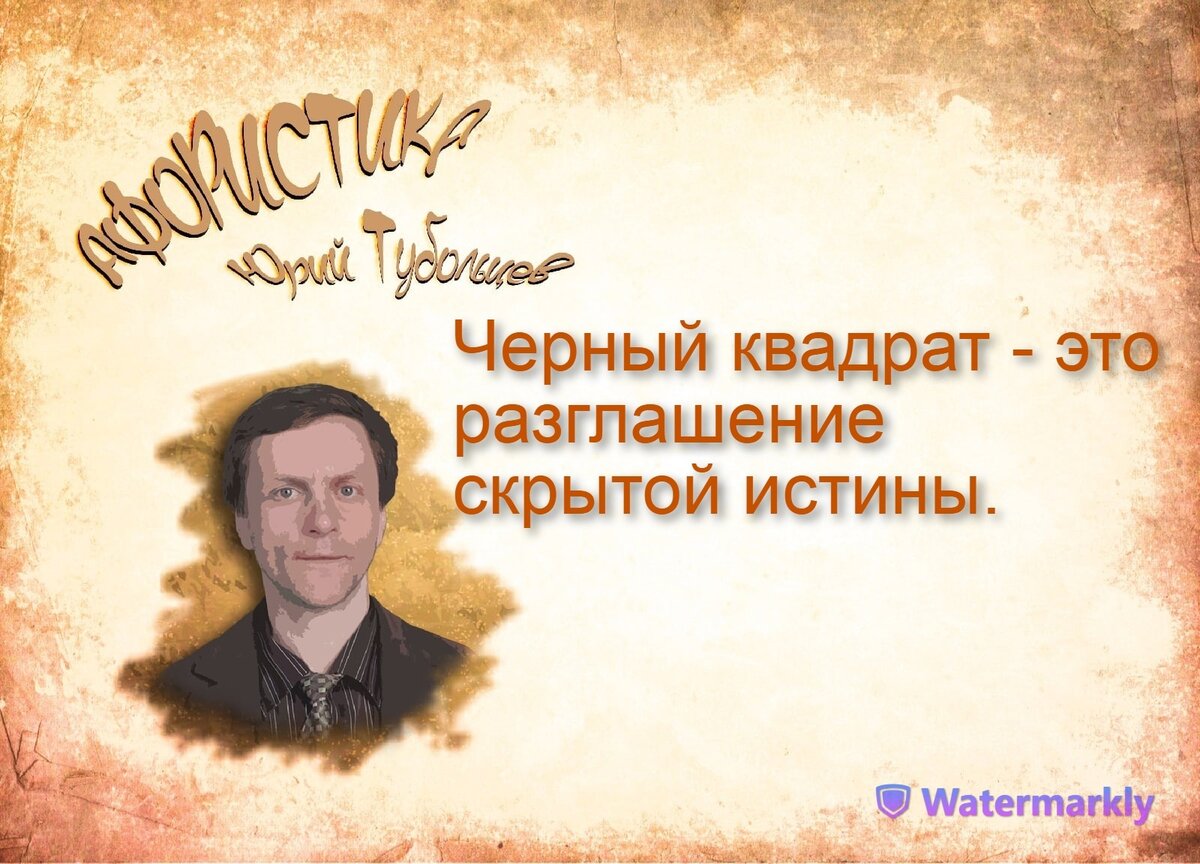 АФОРИСТИКА
Юрий Тубольцев

Черный квадрат - это разглашение скрытой истины.

Watermarkly